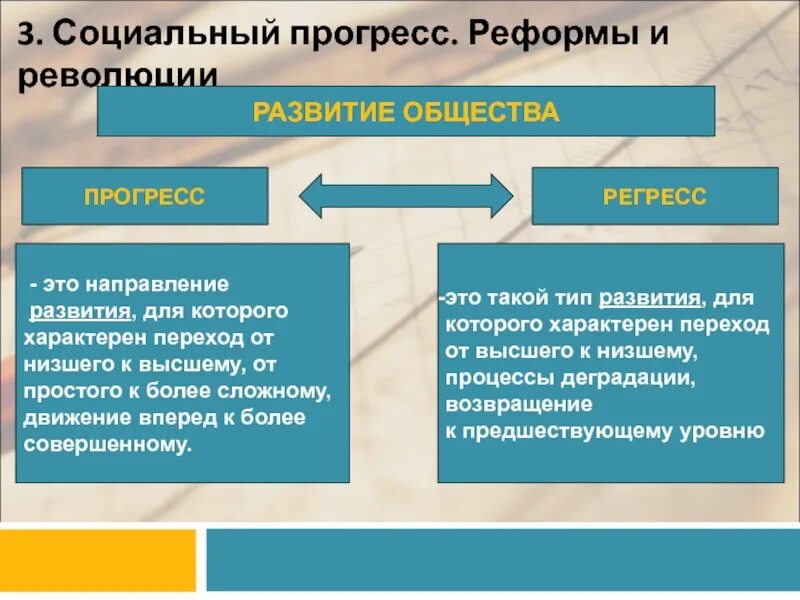 3. Социальный прогресс. Реформы и революции

РАЗВИТИЕ ОБЩЕСТВА

ПРОГРЕСС

РЕГРЕСС

- это направление развития, для которого характерен переход от низшего к высшему, от простого к более сложному, движение вперед к более совершенному.

-это такой тип развития, для которого характерен переход от высшего к низшему, процессы деградации, возвращение к предшествующему уровню